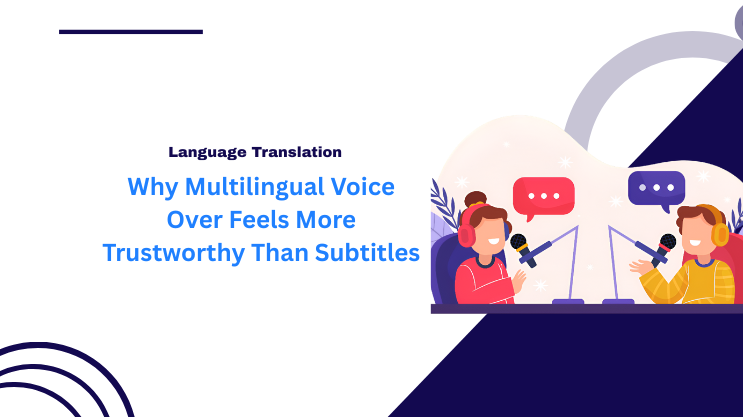 Language Translation

Why Multilingual Voice Over Feels More Trustworthy Than Subtitles